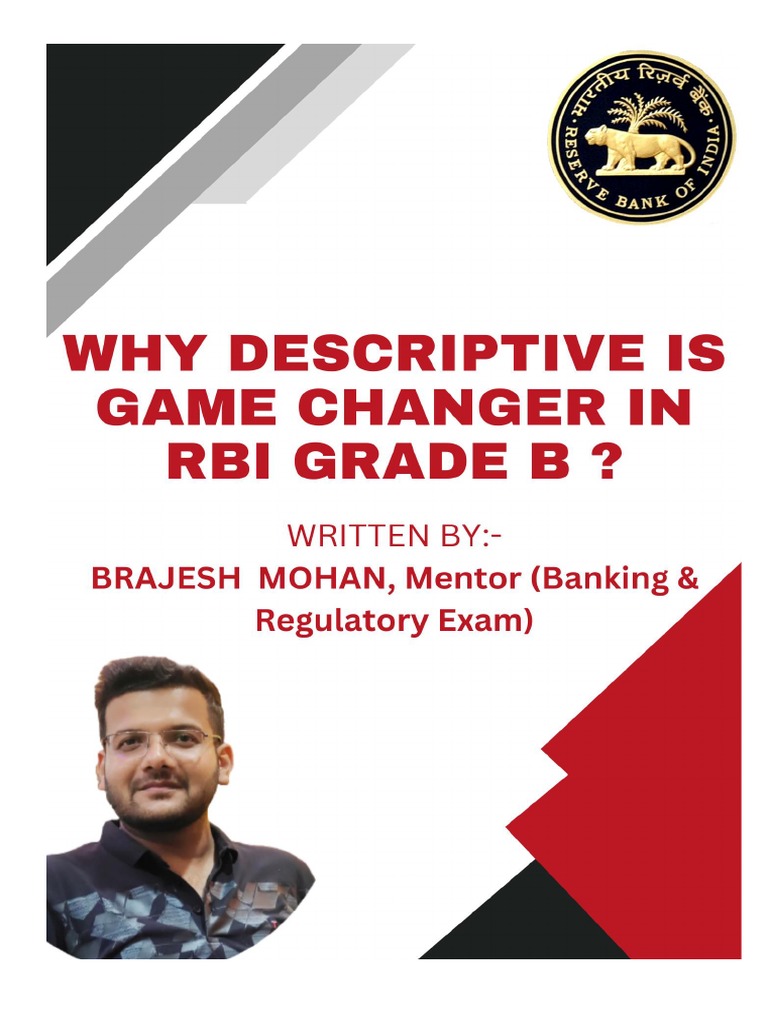 भारतीय रिज़र्व बैंक
RESERVE BANK OF INDIA

WHY DESCRIPTIVE IS GAME CHANGER IN RBI GRADE B ?

WRITTEN BY:-
BRAJESH MOHAN, Mentor (Banking & Regulatory Exam)